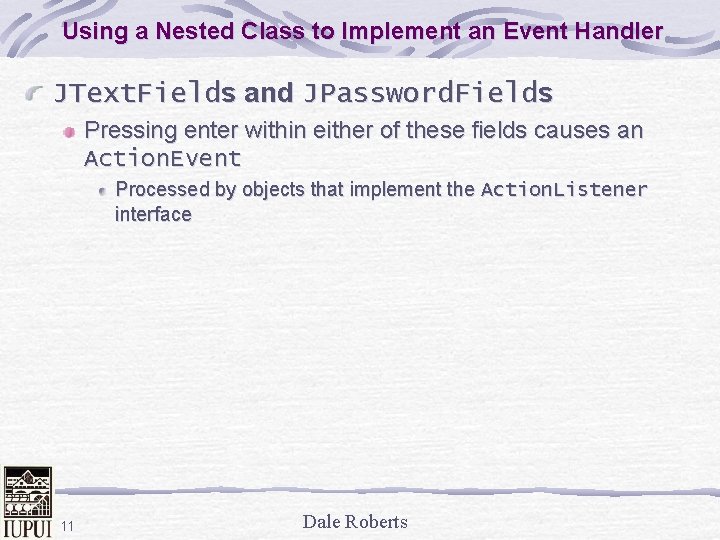 Using a Nested Class to Implement an Event Handler

JTextFields and JPasswordFields

Pressing enter within either of these fields causes an ActionEvent

Processed by objects that implement the ActionListener interface

IUPUI 11

Dale Roberts